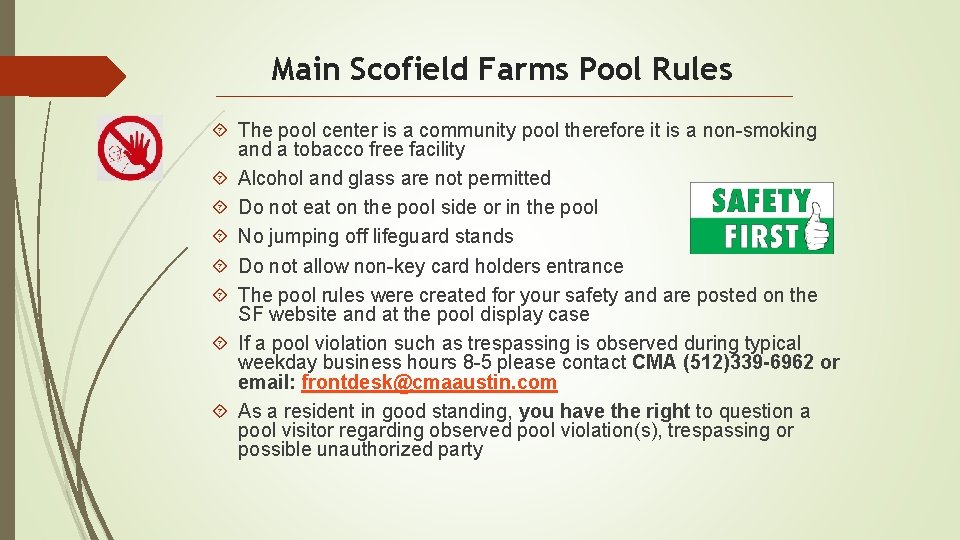 Main Scofield Farms Pool Rules

The pool center is a community pool therefore it is a non-smoking and a tobacco free facility

Alcohol and glass are not permitted

Do not eat on the pool side or in the pool

No jumping off lifeguard stands

Do not allow non-key card holders entrance

The pool rules were created for your safety and are posted on the SF website and at the pool display case

If a pool violation such as trespassing is observed during typical weekday business hours 8-5 please contact CMA (512)339-6962 or email: frontdesk@cmaaustin.com

As a resident in good standing, you have the right to question a pool visitor regarding observed pool violation(s), trespassing or possible unauthorized party

SAFETY FIRST